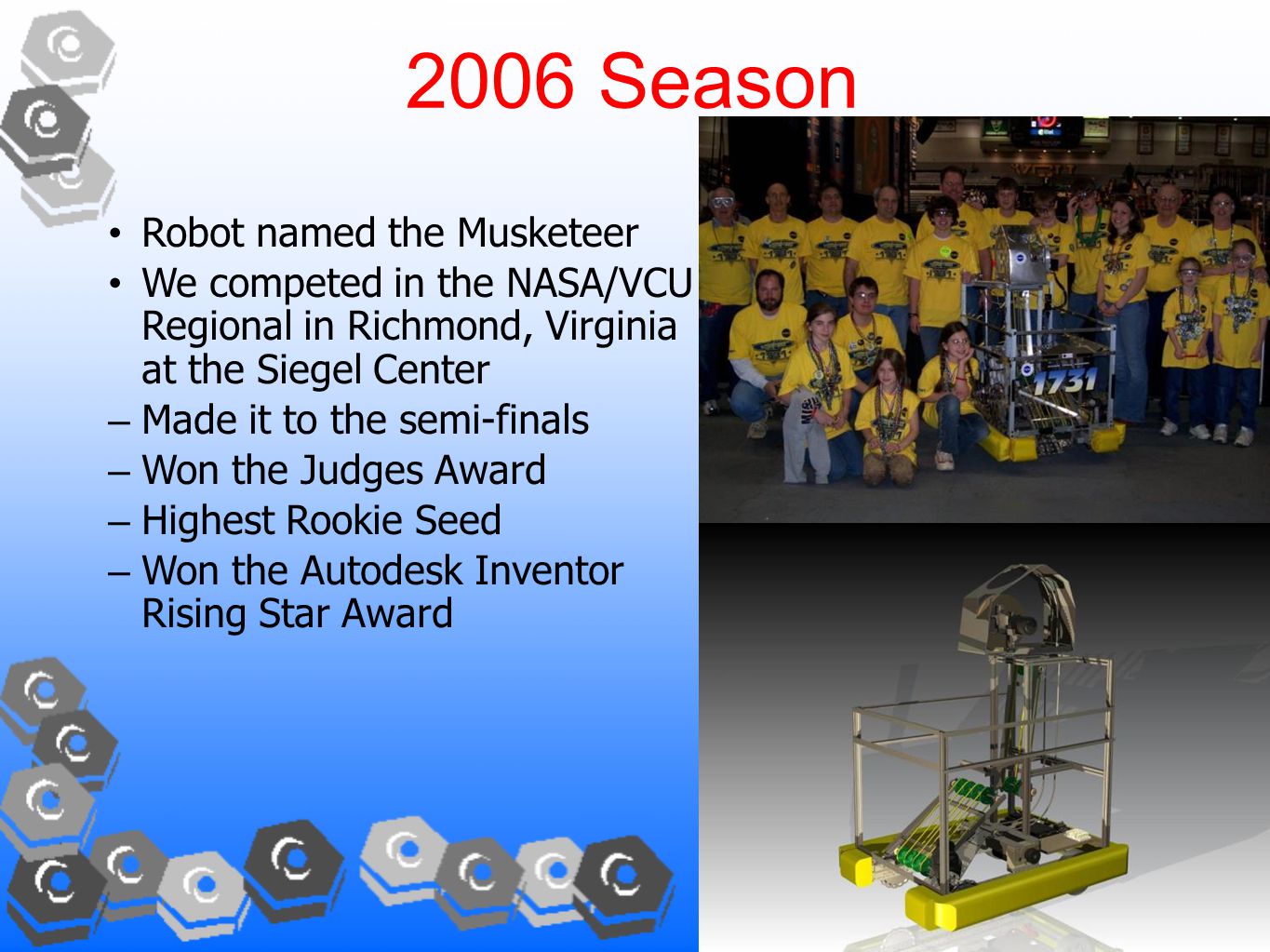 2006 Season

• Robot named the Musketeer
• We competed in the NASA/VCU Regional in Richmond, Virginia at the Siegel Center
– Made it to the semi-finals
– Won the Judges Award
– Highest Rookie Seed
– Won the Autodesk Inventor Rising Star Award

1731